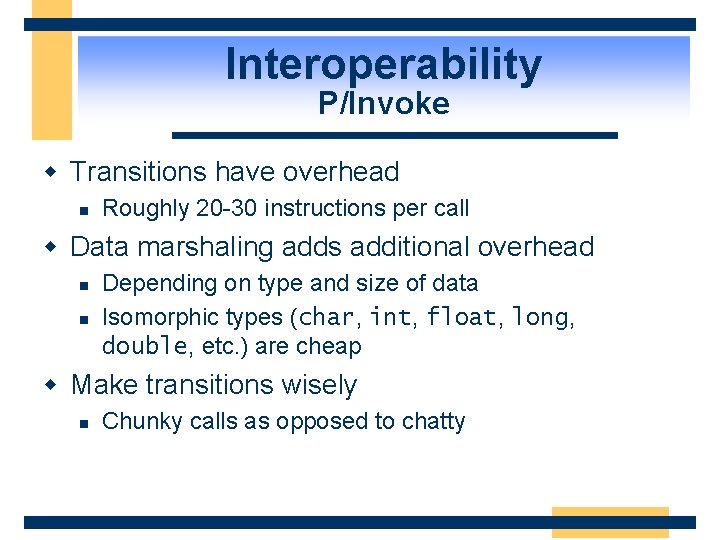 Interoperability
P/Invoke

Transitions have overhead
Roughly 20-30 instructions per call
Data marshaling adds additional overhead
Depending on type and size of data
Isomorphic types (char, int, float, long, double, etc.) are cheap
Make transitions wisely
Chunky calls as opposed to chatty